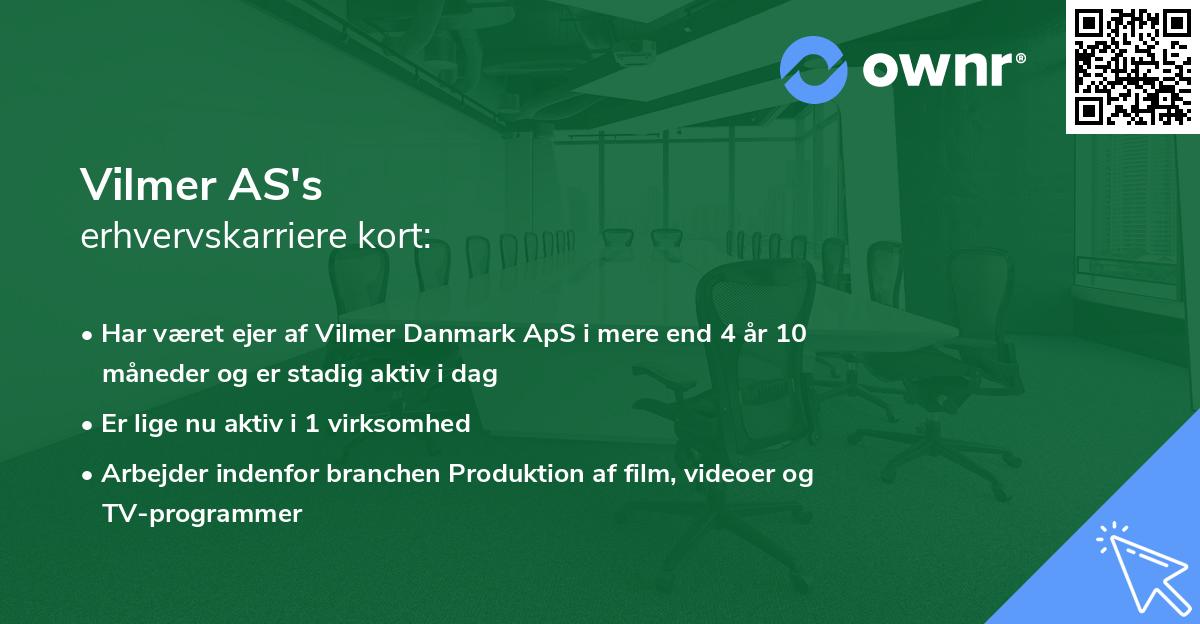 ownr®

Vilmer AS's
erhvervskarriere kort:

• Har været ejer af Vilmer Danmark ApS i mere end 4 år 10 måneder og er stadig aktiv i dag

• Er lige nu aktiv i 1 virksomhed

• Arbejder indenfor branchen Produktion af film, videoer og TV-programmer